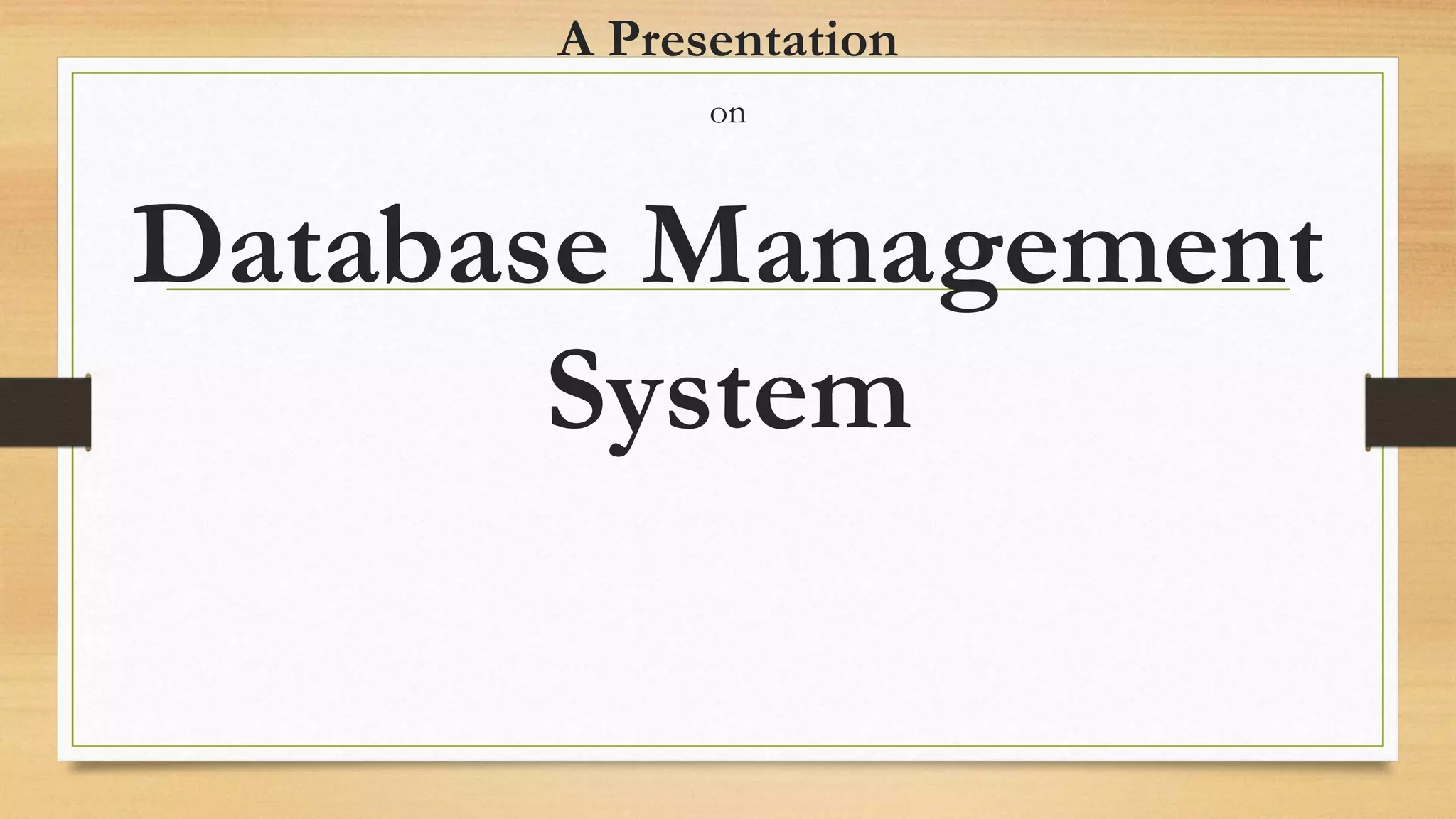 A Presentation

on

Database Management System